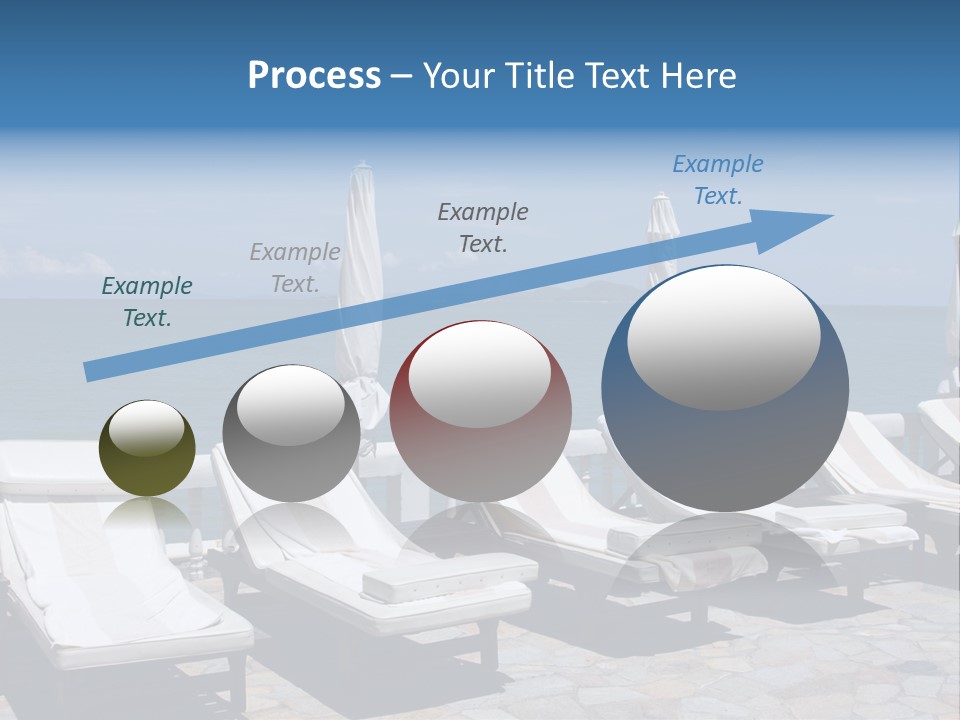 Process – Your Title Text Here

Example Text.

Example Text.

Example Text.

Example Text.